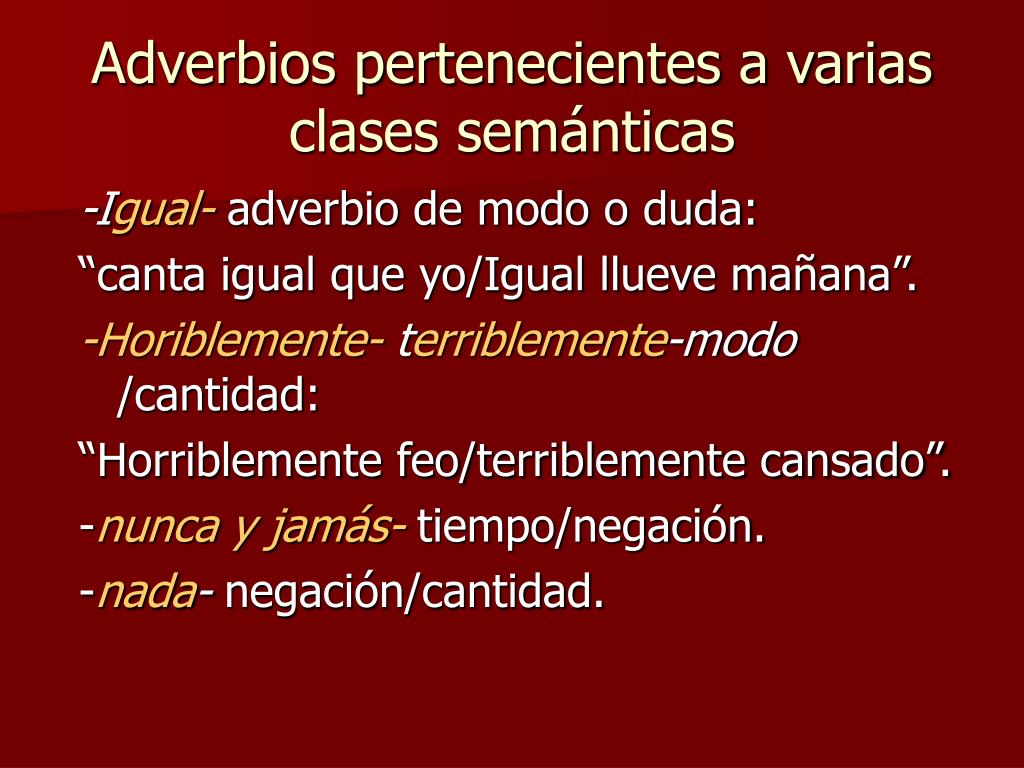 Adverbios pertenecientes a varias clases semánticas

-Igual- adverbio de modo o duda:

“canta igual que yo/Igual llueve mañana”.

-Horiblemente- terriblemente-modo /cantidad:

“Horriblemente feo/terriblemente cansado”.

-nunca y jamás- tiempo/negación.

-nada- negación/cantidad.